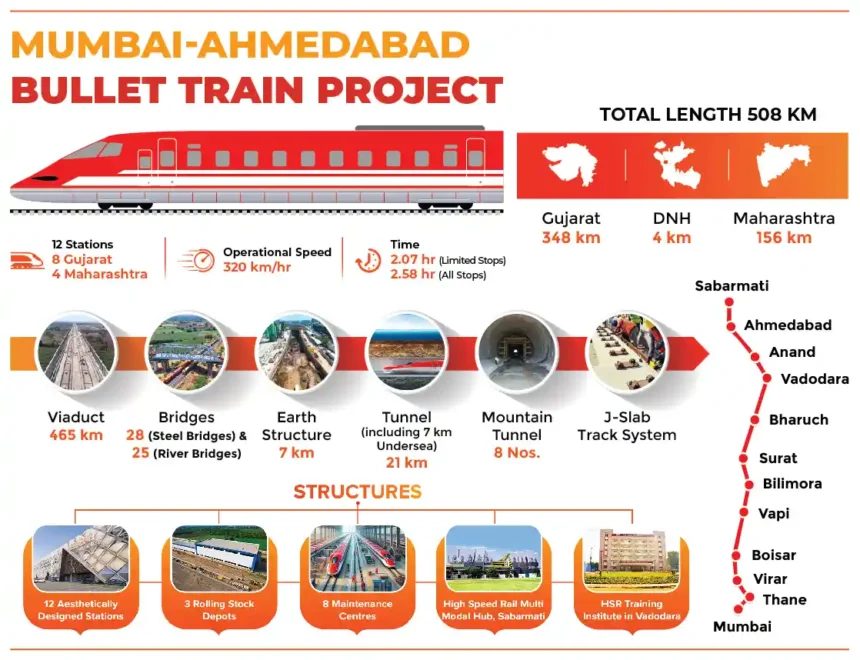 MUMBAI-AHMEDABAD
BULLET TRAIN PROJECT

TOTAL LENGTH 508 KM

Gujarat
348 km

DNH
4 km

Maharashtra
156 km

12 Stations
8 Gujarat
4 Maharashtra

Operational Speed
320 km/hr

Time
2.07 hr (Limited Stops)
2.58 hr (All Stops)

Viaduct
465 km

Bridges
28 (Steel Bridges) &
25 (River Bridges)

Earth Structure
7 km

Tunnel
(including 7 km Undersea)
21 km

Mountain Tunnel
8 Nos.

J-Slab Track System

STRUCTURES

12 Aesthetically Designed Stations

3 Rolling Stock Depots

8 Maintenance Centres

High Speed Rail Multi Modal Hub, Sabarmati

HSR Training Institute in Vadodara

Sabarmati
Ahmedabad
Anand
Vadodara
Bharuch
Surat
Bilimora
Vapi
Boisar
Virar
Thane
Mumbai